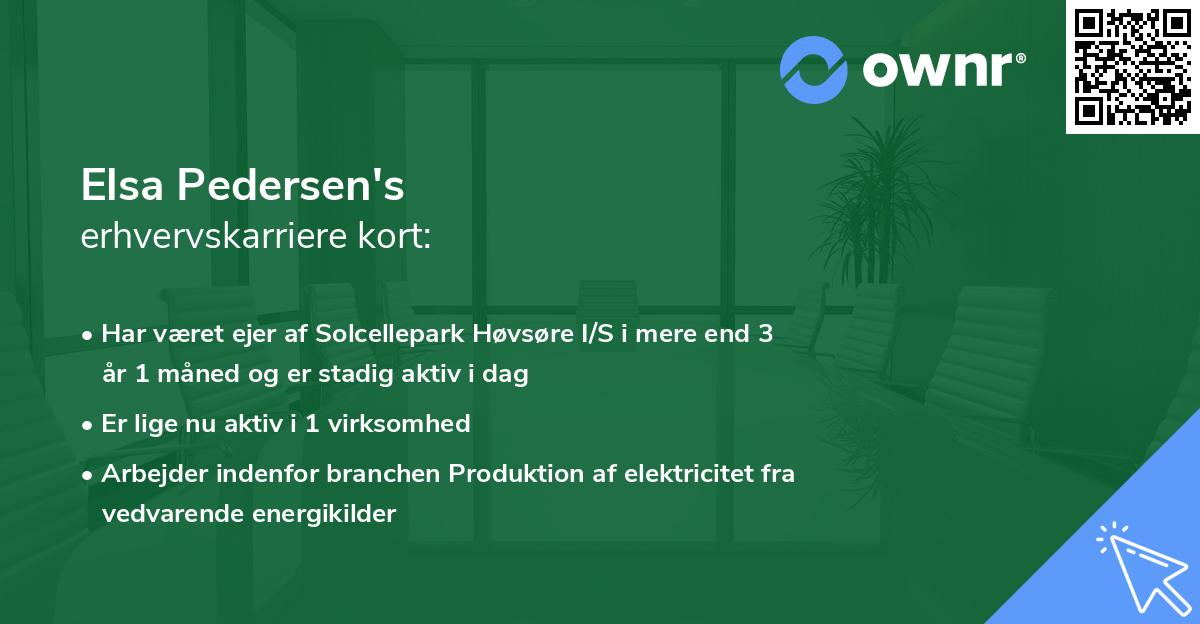 ownr®

Elsa Pedersen's
erhvervskarriere kort:

• Har været ejer af Solcellepark Høvsøre I/S i mere end 3 år 1 måned og er stadig aktiv i dag
• Er lige nu aktiv i 1 virksomhed
• Arbejder indenfor branchen Produktion af elektricitet fra vedvarende energikilder